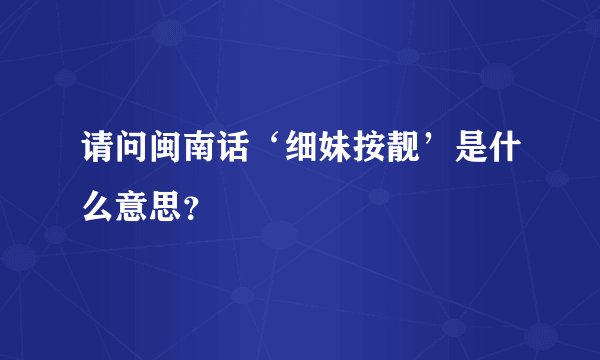 请问闽南话‘细妹按靓’是什么意思?